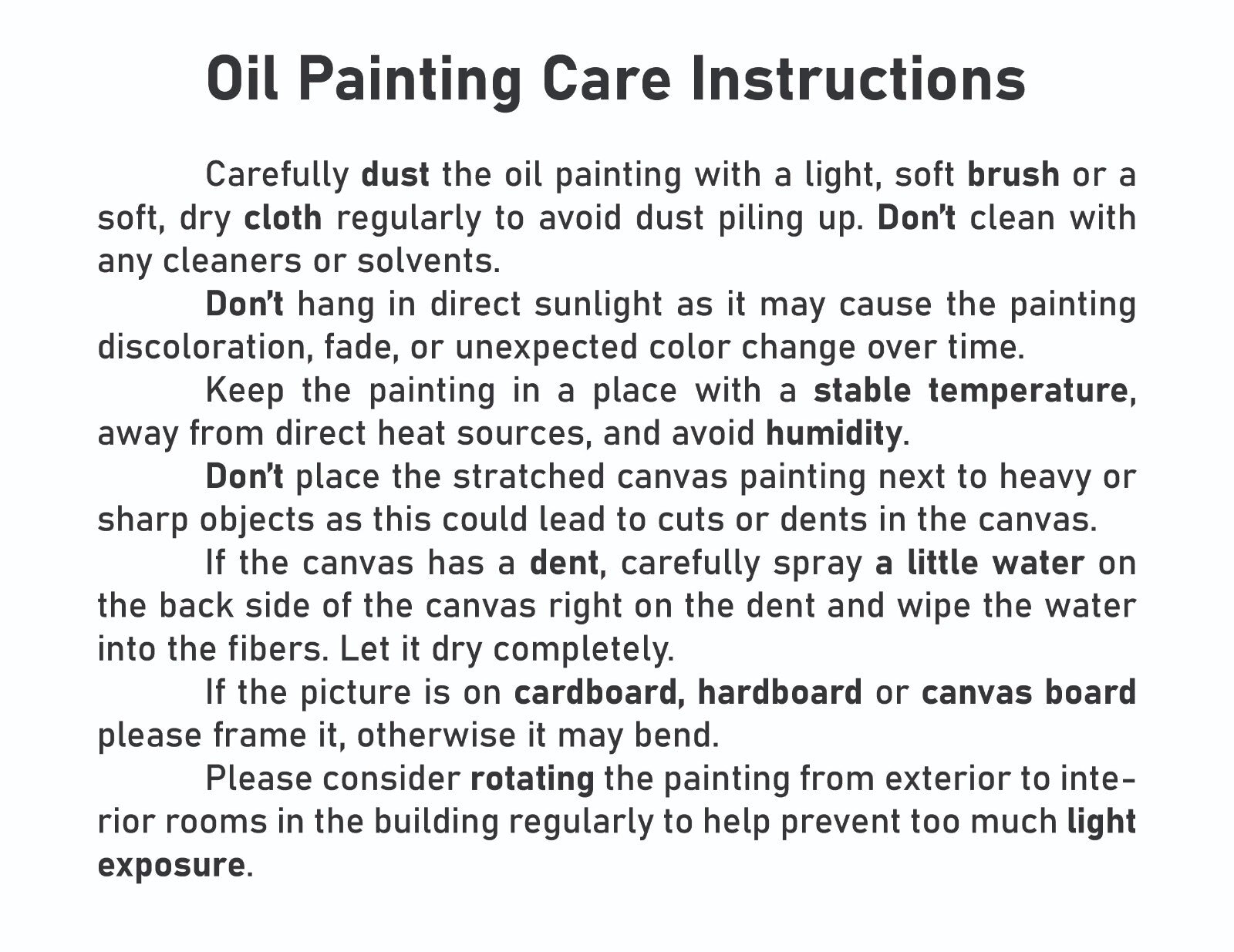 Oil Painting Care Instructions

Carefully dust the oil painting with a light, soft brush or a soft, dry cloth regularly to avoid dust piling up. Don't clean with any cleaners or solvents.

Don't hang in direct sunlight as it may cause the painting discoloration, fade, or unexpected color change over time.

Keep the painting in a place with a stable temperature, away from direct heat sources, and avoid humidity.

Don't place the stratched canvas painting next to heavy or sharp objects as this could lead to cuts or dents in the canvas.

If the canvas has a dent, carefully spray a little water on the back side of the canvas right on the dent and wipe the water into the fibers. Let it dry completely.

If the picture is on cardboard, hardboard or canvas board please frame it, otherwise it may bend.

Please consider rotating the painting from exterior to interior rooms in the building regularly to help prevent too much light exposure.